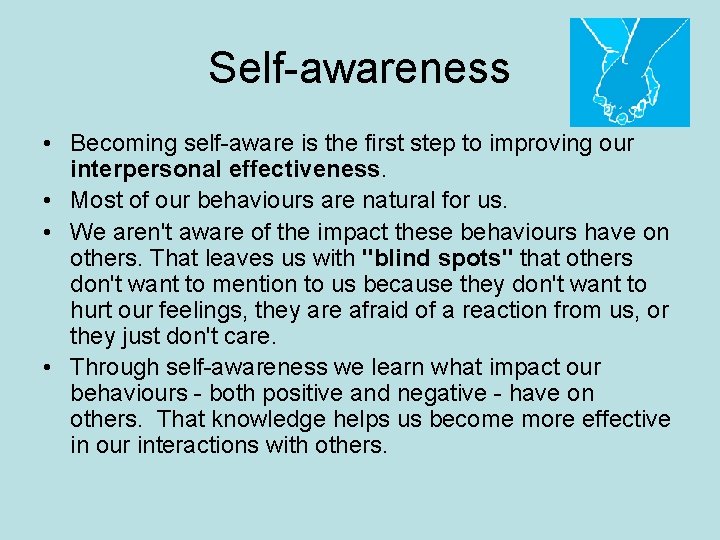 Self-awareness

• Becoming self-aware is the first step to improving our interpersonal effectiveness.
• Most of our behaviours are natural for us.
• We aren't aware of the impact these behaviours have on others. That leaves us with "blind spots" that others don't want to mention to us because they don't want to hurt our feelings, they are afraid of a reaction from us, or they just don't care.
• Through self-awareness we learn what impact our behaviours - both positive and negative - have on others. That knowledge helps us become more effective in our interactions with others.